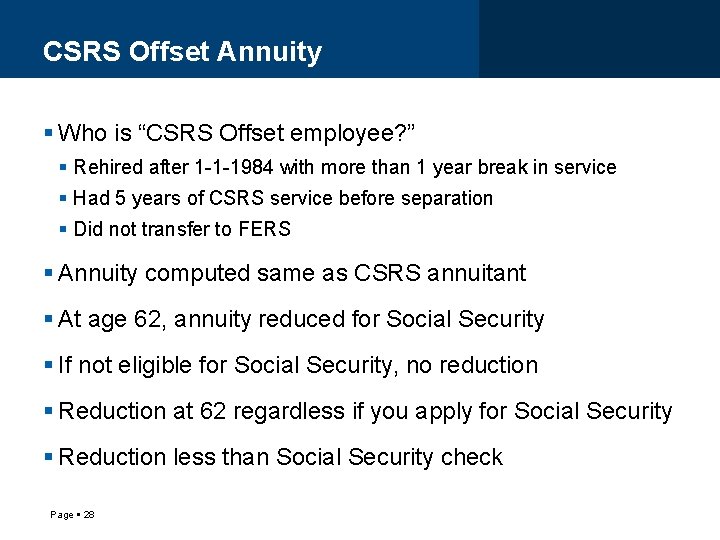 CSRS Offset Annuity

▪ Who is “CSRS Offset employee?”

▪ Rehired after 1-1-1984 with more than 1 year break in service

▪ Had 5 years of CSRS service before separation

▪ Did not transfer to FERS

▪ Annuity computed same as CSRS annuitant

▪ At age 62, annuity reduced for Social Security

▪ If not eligible for Social Security, no reduction

▪ Reduction at 62 regardless if you apply for Social Security

▪ Reduction less than Social Security check

Page ▪ 28